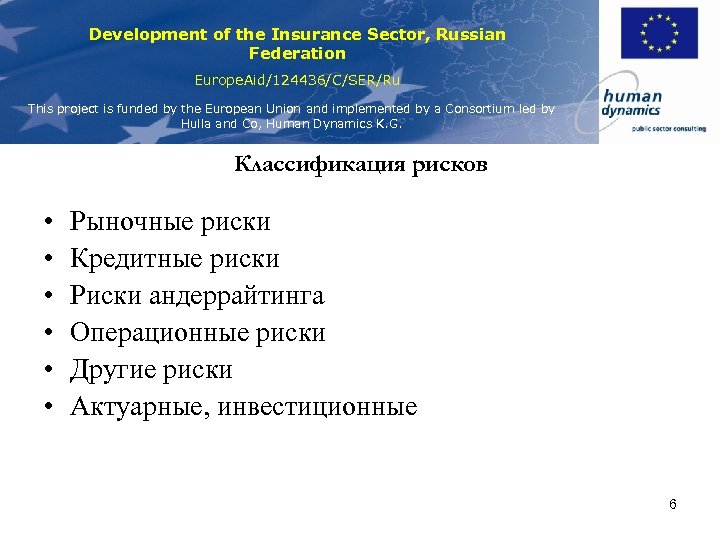 Development of the Insurance Sector, Russian Federation

EuropeAid/124436/C/SER/Ru

This project is funded by the European Union and implemented by a Consortium led by Hulla and Co, Human Dynamics K.G.

human dynamics

public sector consulting

Классификация рисков

• Рыночные риски
• Кредитные риски
• Риски андеррайтинга
• Операционные риски
• Другие риски
• Актуарные, инвестиционные

6